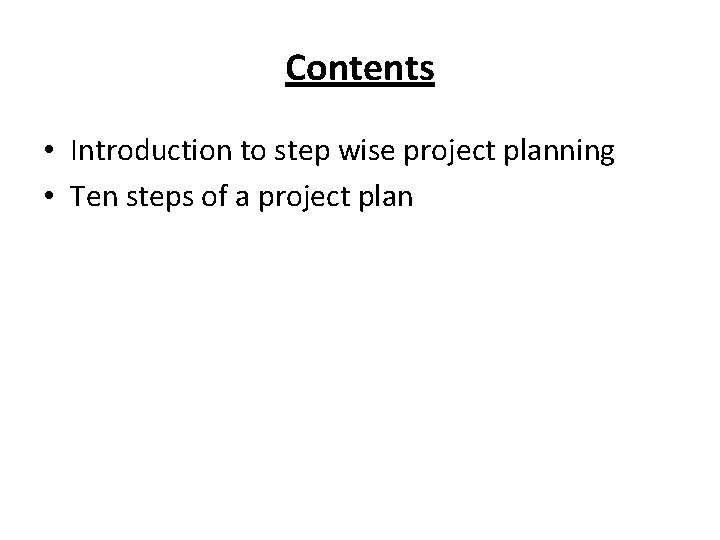 Contents

• Introduction to step wise project planning
• Ten steps of a project plan